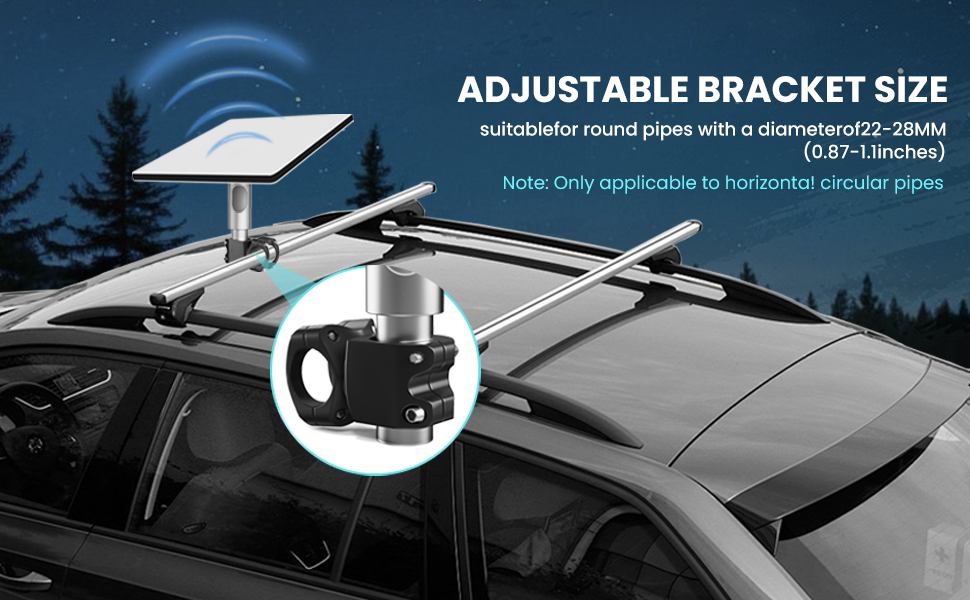 ADJUSTABLE BRACKET SIZE

suitablefor round pipes with a diameterof22-28MM (0.87-1.1inches)

Note: Only applicable to horizonta! circular pipes